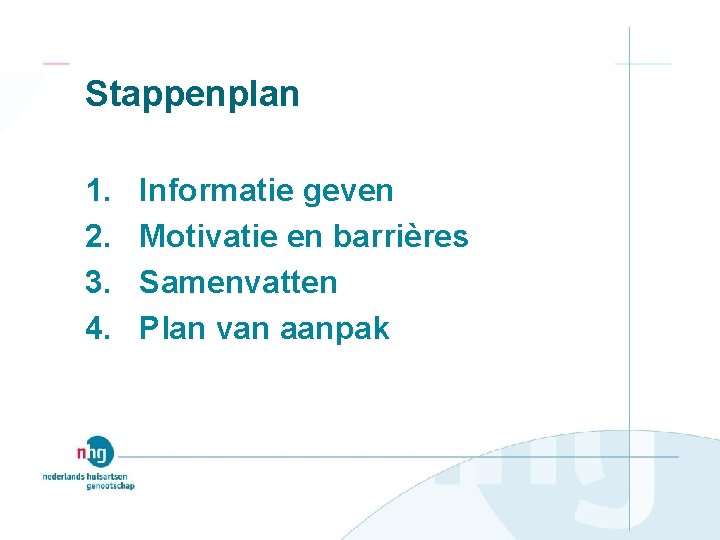 Stappenplan

1. Informatie geven
2. Motivatie en barrières
3. Samenvatten
4. Plan van aanpak

nhg
nederlands huisartsen genootschap